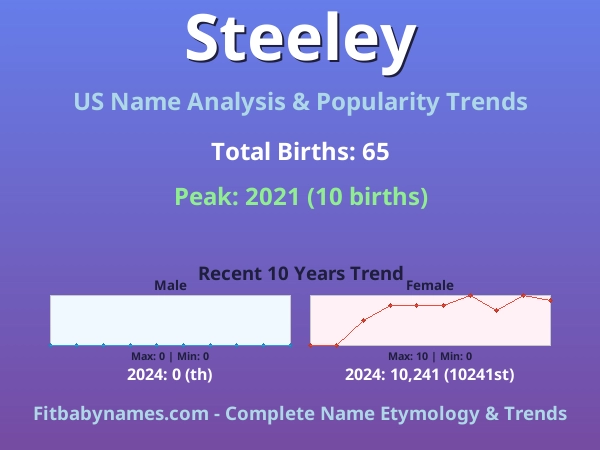 Steeley

US Name Analysis & Popularity Trends

Total Births: 65

Peak: 2021 (10 births)

Recent 10 Years Trend

Male

Max: 0 | Min: 0

2024: 0 (th)

Female

Max: 10 | Min: 0

2024: 10,241 (10241st)

Fitbabynames.com - Complete Name Etymology & Trends